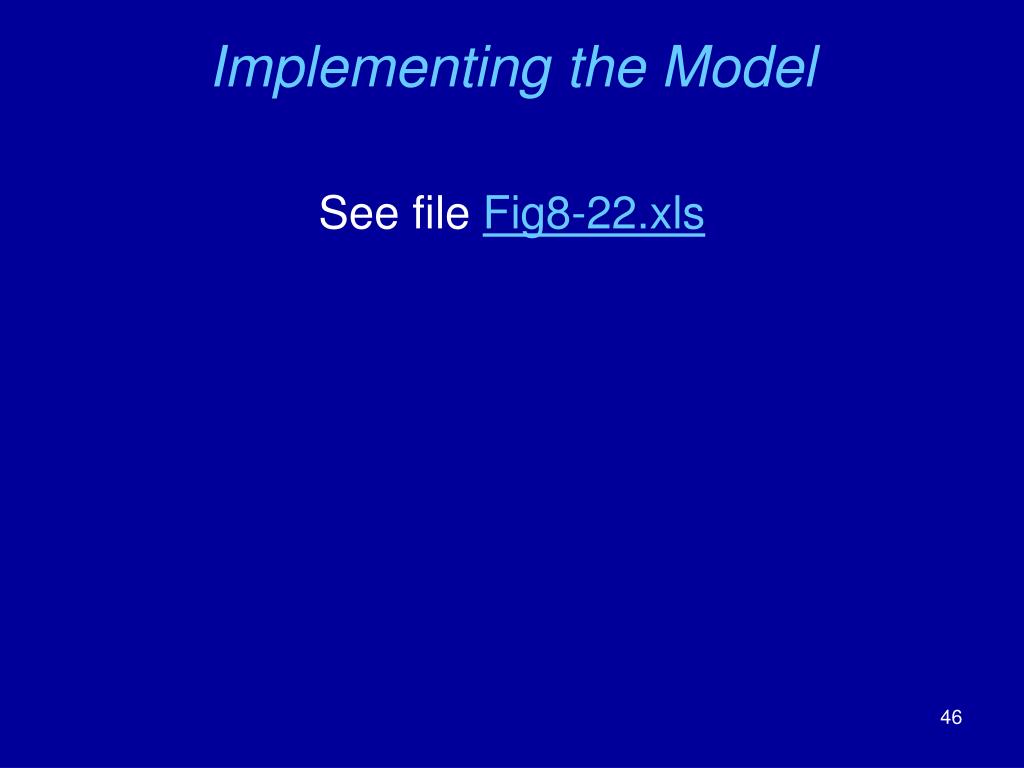 Implementing the Model

See file Fig8-22.xls

46